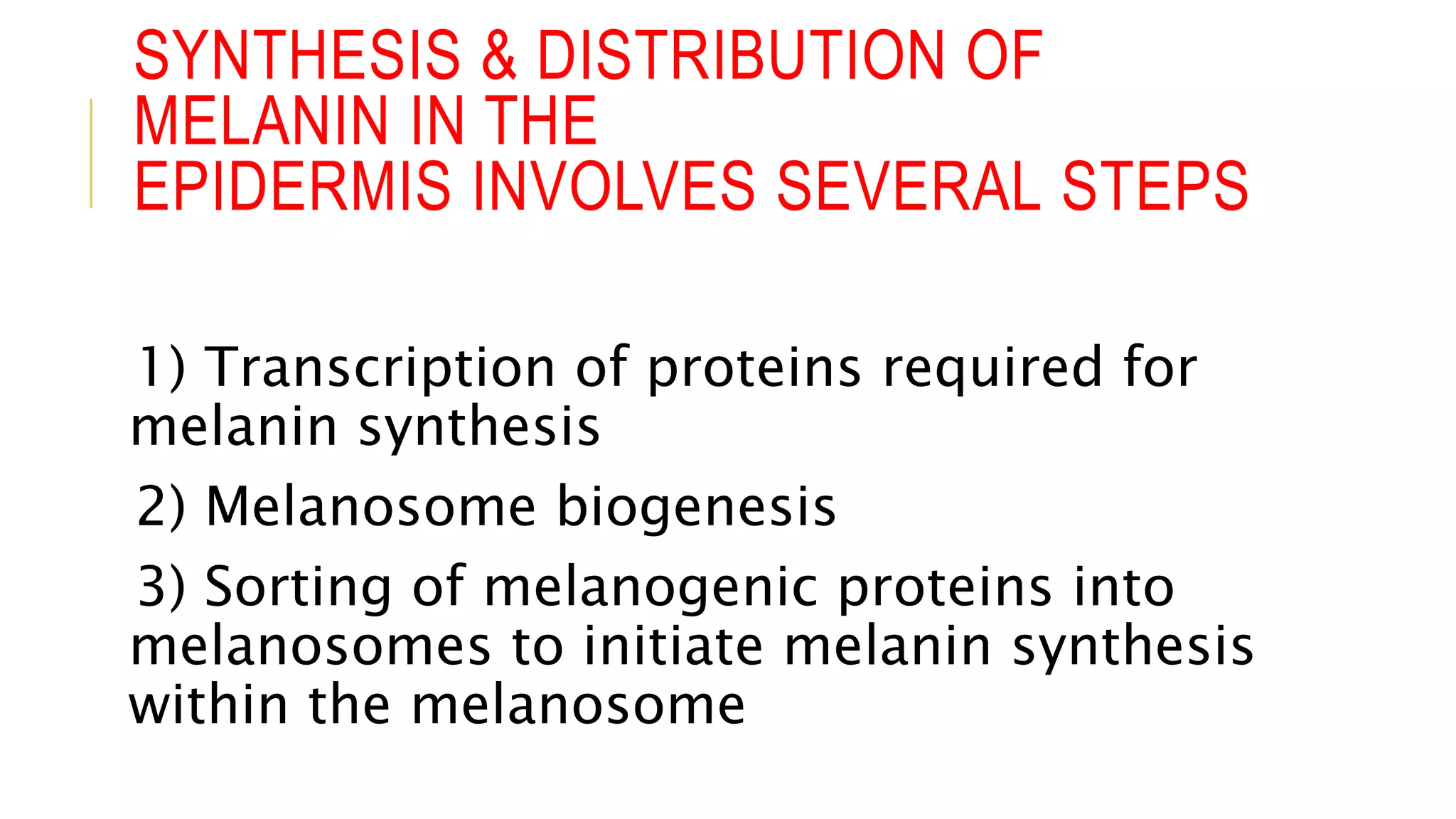 SYNTHESIS & DISTRIBUTION OF MELANIN IN THE EPIDERMIS INVOLVES SEVERAL STEPS

1) Transcription of proteins required for melanin synthesis

2) Melanosome biogenesis

3) Sorting of melanogenic proteins into melanosomes to initiate melanin synthesis within the melanosome